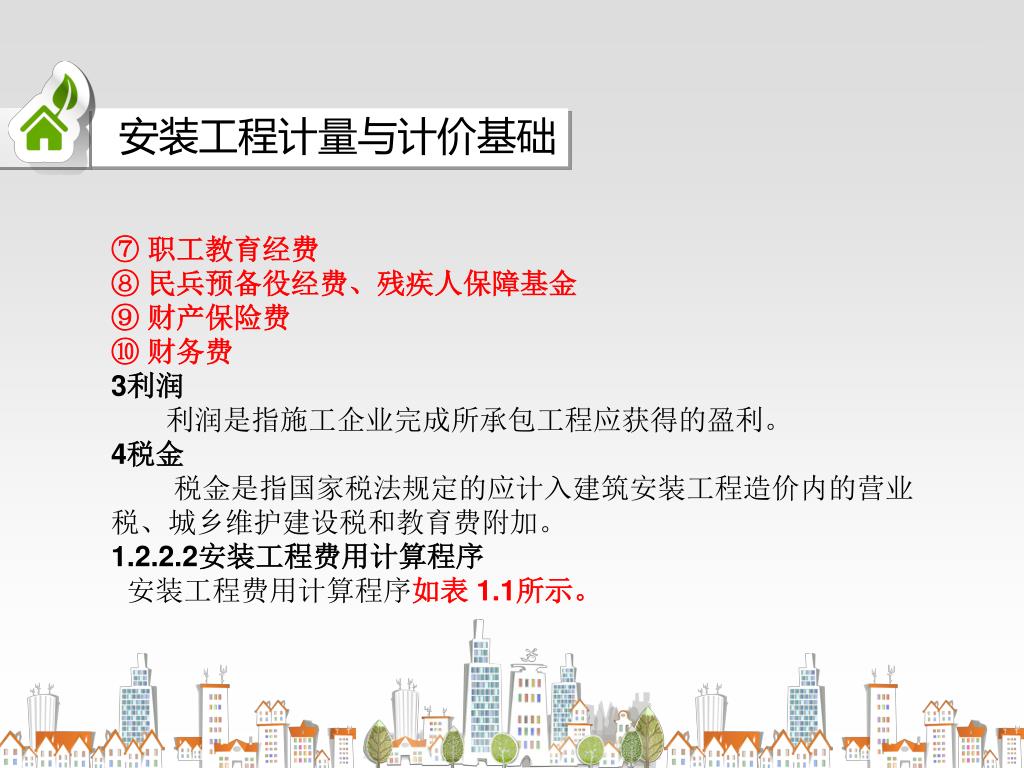 安装工程计量与计价基础

⑦ 职工教育经费
⑧ 民兵预备役经费、残疾人保障基金
⑨ 财产保险费
⑩ 财务费
3利润
利润是指施工企业完成所承包工程应获得的盈利。
4税金
税金是指国家税法规定的应计入建筑安装工程造价内的营业税、城乡维护建设税和教育费附加。
1.2.2.2安装工程费用计算程序
安装工程费用计算程序如表 1.1所示。